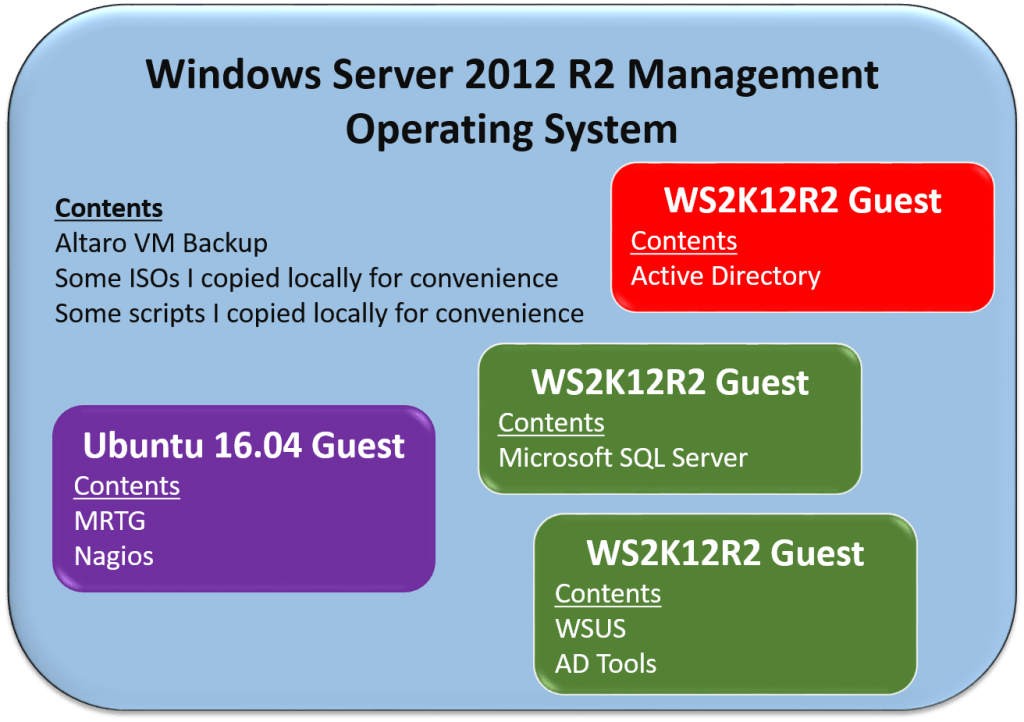 Windows Server 2012 R2 Management Operating System

Contents
Altaro VM Backup
Some ISOs I copied locally for convenience
Some scripts I copied locally for convenience

WS2K12R2 Guest
Contents
Active Directory

WS2K12R2 Guest
Contents
Microsoft SQL Server

Ubuntu 16.04 Guest
Contents
MRTG
Nagios

WS2K12R2 Guest
Contents
WSUS
AD Tools